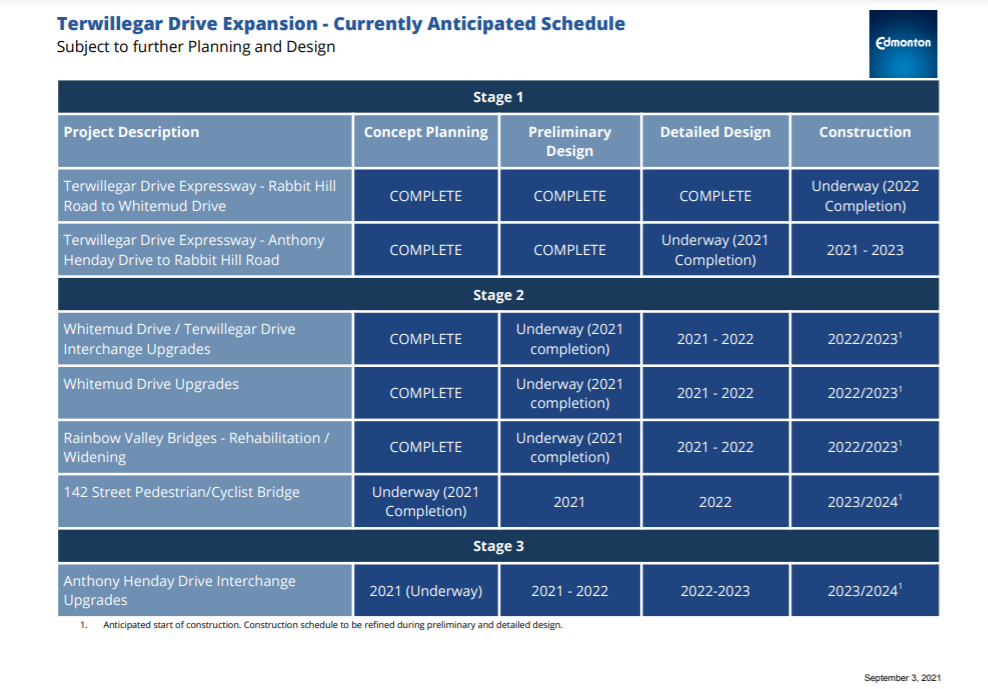 Terwillegar Drive Expansion - Currently Anticipated Schedule
Subject to further Planning and Design

Edmonton

| Stage 1 | | | | |
|---|---|---|---|---|
| Project Description | Concept Planning | Preliminary Design | Detailed Design | Construction |
| Terwillegar Drive Expressway - Rabbit Hill Road to Whitemud Drive | COMPLETE | COMPLETE | COMPLETE | Underway (2022 Completion) |
| Terwillegar Drive Expressway - Anthony Henday Drive to Rabbit Hill Road | COMPLETE | COMPLETE | Underway (2021 Completion) | 2021 - 2023 |
| Stage 2 | | | | |
| Whitemud Drive / Terwillegar Drive Interchange Upgrades | COMPLETE | Underway (2021 completion) | 2021 - 2022 | 2022/2023$^1$ |
| Whitemud Drive Upgrades | COMPLETE | Underway (2021 completion) | 2021 - 2022 | 2022/2023$^1$ |
| Rainbow Valley Bridges - Rehabilitation / Widening | COMPLETE | Underway (2021 completion) | 2021 - 2022 | 2022/2023$^1$ |
| 142 Street Pedestrian/Cyclist Bridge | Underway (2021 Completion) | 2021 | 2022 | 2023/2024$^1$ |
| Stage 3 | | | | |
| Anthony Henday Drive Interchange Upgrades | 2021 (Underway) | 2021 - 2022 | 2022-2023 | 2023/2024$^1$ |

1. Anticipated start of construction. Construction schedule to be refined during preliminary and detailed design.

September 3, 2021